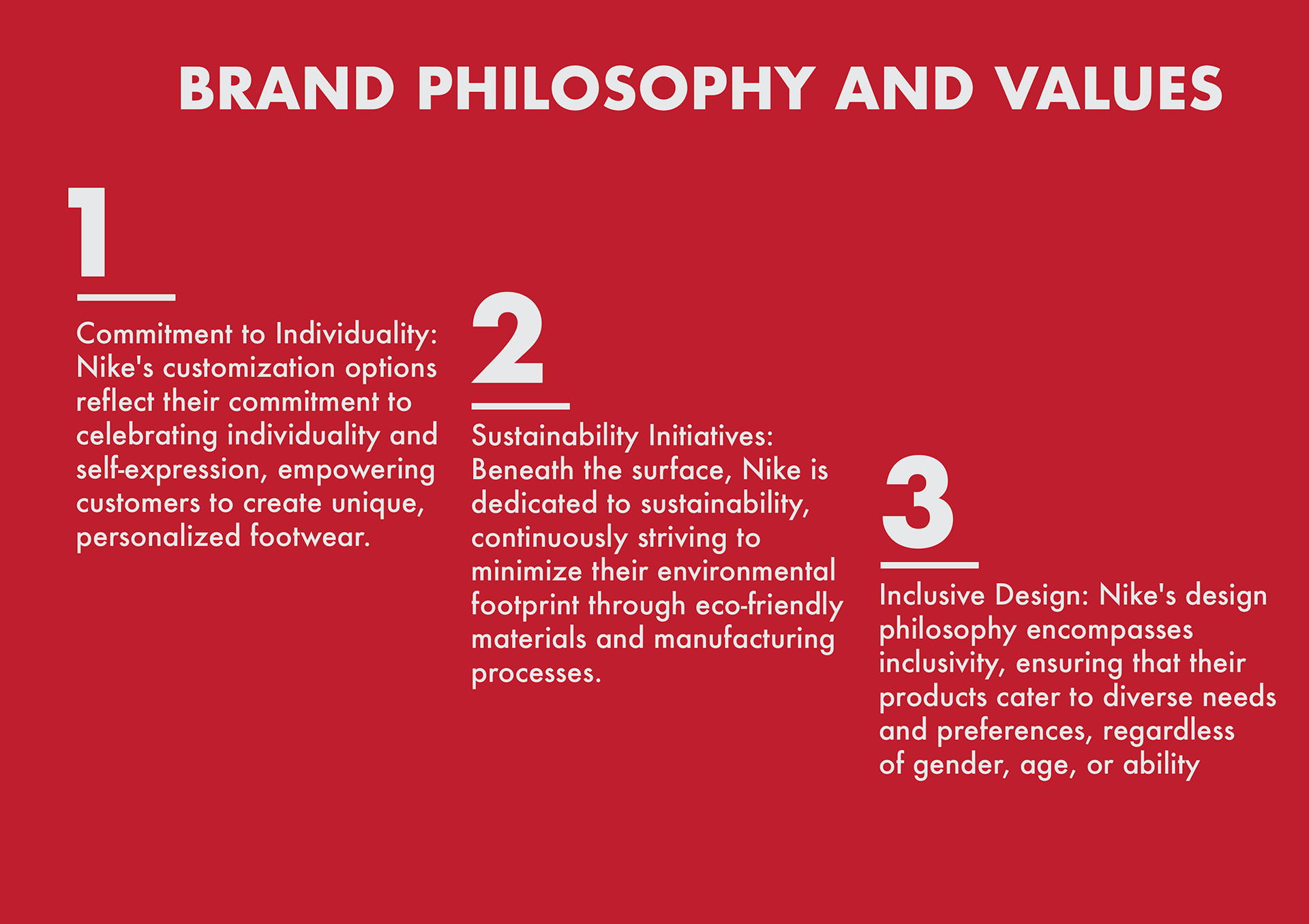 BRAND PHILOSOPHY AND VALUES

1

Commitment to Individuality: Nike's customization options reflect their commitment to celebrating individuality and self-expression, empowering customers to create unique, personalized footwear.

2

Sustainability Initiatives: Beneath the surface, Nike is dedicated to sustainability, continuously striving to minimize their environmental footprint through eco-friendly materials and manufacturing processes.

3

Inclusive Design: Nike's design philosophy encompasses inclusivity, ensuring that their products cater to diverse needs and preferences, regardless of gender, age, or ability